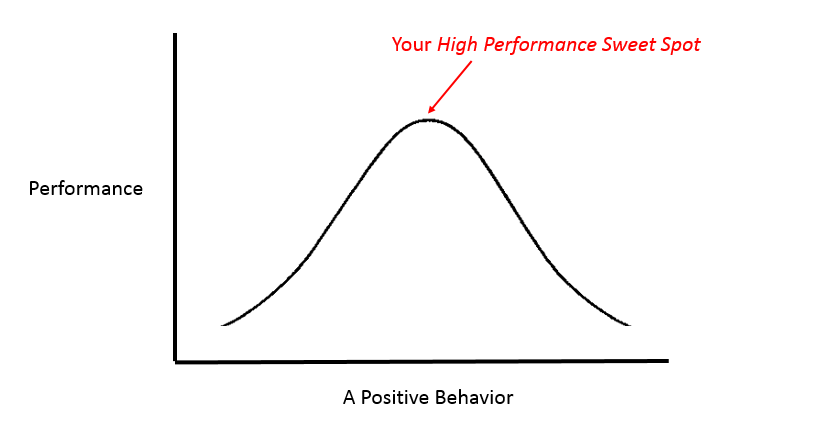 Your High Performance Sweet Spot

Performance

A Positive Behavior